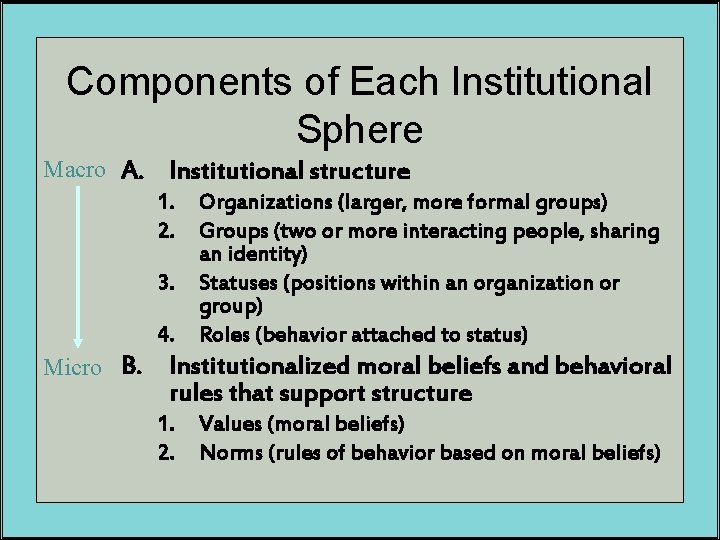 Components of Each Institutional Sphere

Macro

A. Institutional structure
1. Organizations (larger, more formal groups)
2. Groups (two or more interacting people, sharing an identity)
3. Statuses (positions within an organization or group)
4. Roles (behavior attached to status)

Micro

B. Institutionalized moral beliefs and behavioral rules that support structure
1. Values (moral beliefs)
2. Norms (rules of behavior based on moral beliefs)